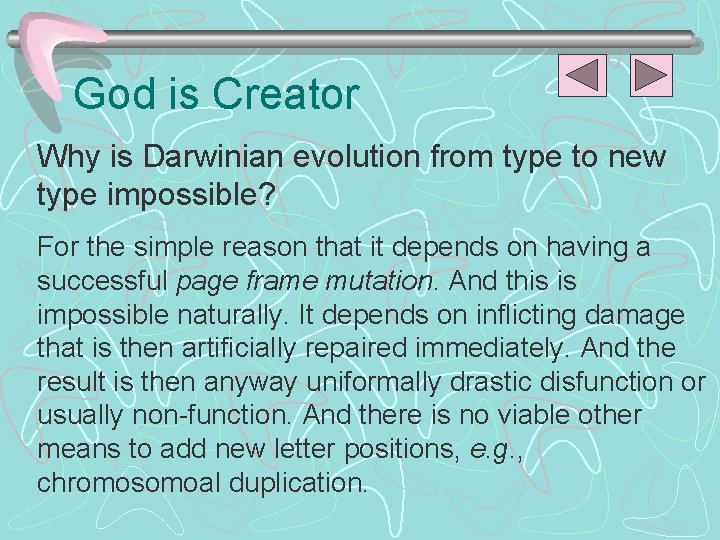 God is Creator

Why is Darwinian evolution from type to new type impossible?

For the simple reason that it depends on having a successful page frame mutation. And this is impossible naturally. It depends on inflicting damage that is then artificially repaired immediately. And the result is then anyway uniformally drastic disfunction or usually non-function. And there is no viable other means to add new letter positions, e.g., chromosomoal duplication.